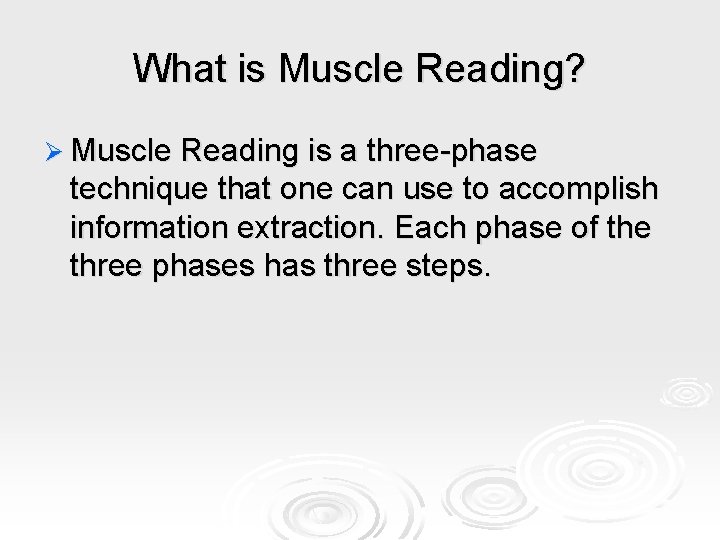 What is Muscle Reading?

➢ Muscle Reading is a three-phase technique that one can use to accomplish information extraction. Each phase of the three phases has three steps.